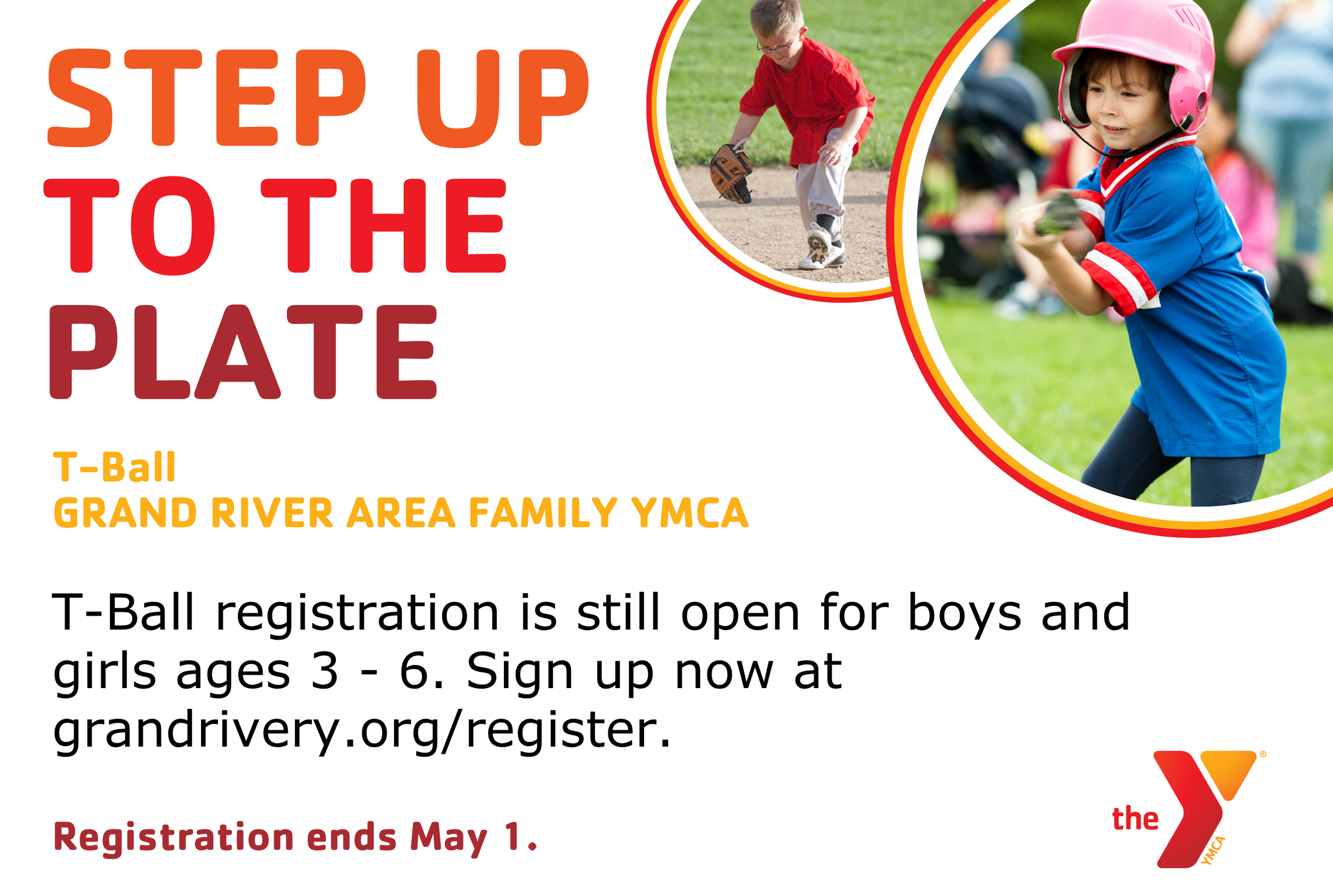 STEP UP TO THE PLATE

T-Ball
GRAND RIVER AREA FAMILY YMCA

T-Ball registration is still open for boys and girls ages 3 - 6. Sign up now at grandrivery.org/register.

Registration ends May 1.

the YMCA